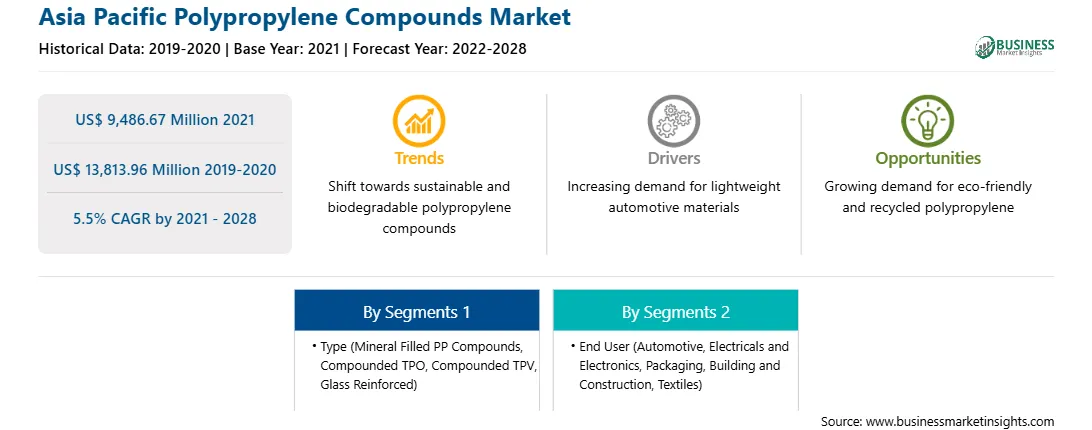 Asia Pacific Polypropylene Compounds Market

Historical Data: 2019-2020 | Base Year: 2021 | Forecast Year: 2022-2028

BUSINESS
Market Insights

US$ 9,486.67 Million 2021

US$ 13,813.96 Million 2019-2020

5.5% CAGR by 2021 - 2028

Trends
Shift towards sustainable and biodegradable polypropylene compounds

Drivers
Increasing demand for lightweight automotive materials

Opportunities
Growing demand for eco-friendly and recycled polypropylene

By Segments 1
• Type (Mineral Filled PP Compounds, Compounded TPO, Compounded TPV, Glass Reinforced)

By Segments 2
• End User (Automotive, Electricals and Electronics, Packaging, Building and Construction, Textiles)

Source: www.businessmarketinsights.com